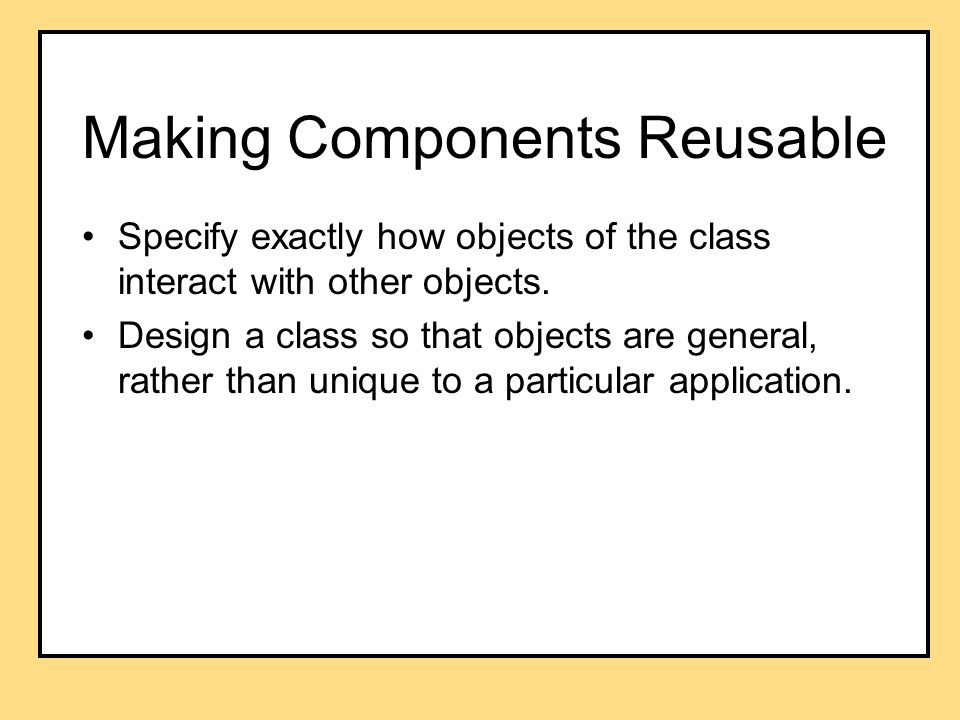 Making Components Reusable

• Specify exactly how objects of the class interact with other objects.

• Design a class so that objects are general, rather than unique to a particular application.